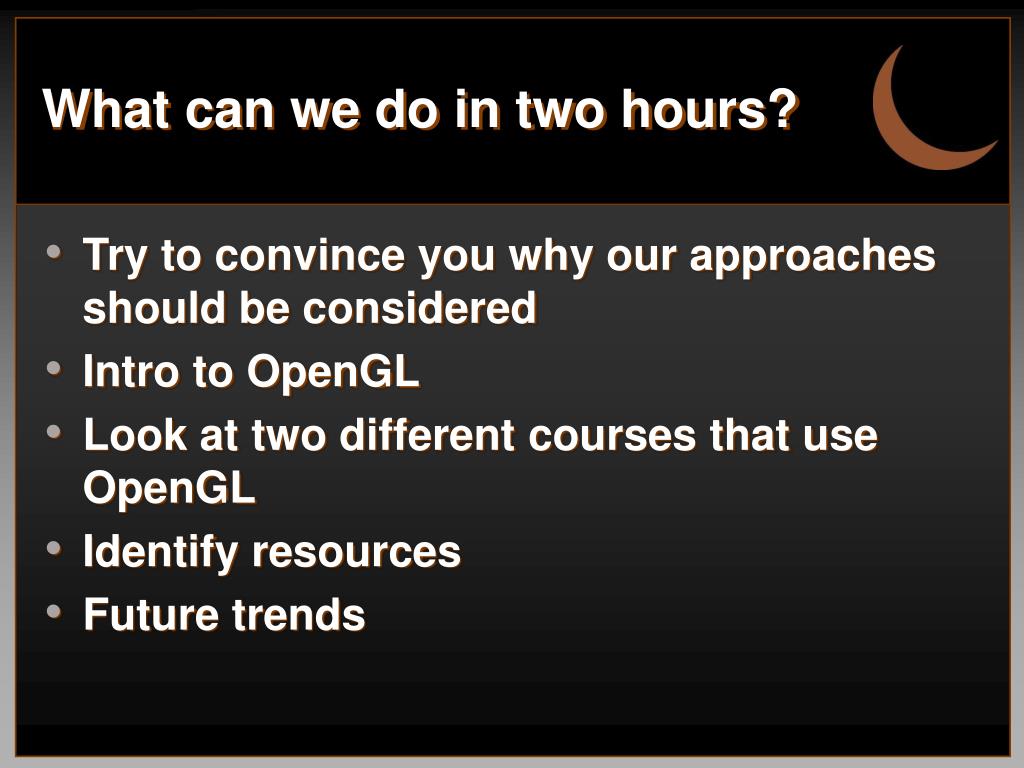 What can we do in two hours?

• Try to convince you why our approaches should be considered
• Intro to OpenGL
• Look at two different courses that use OpenGL
• Identify resources
• Future trends